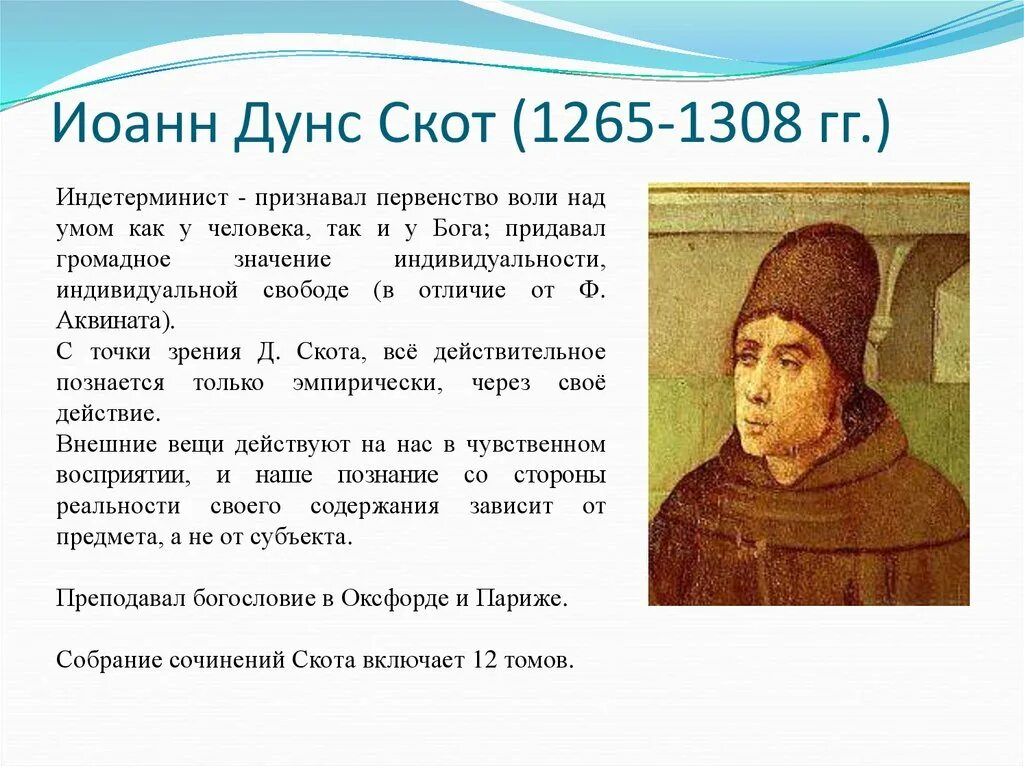 Иоанн Дунс Скот (1265-1308 гг.)

Индетерминист - признавал первенство воли над умом как у человека, так и у Бога; придавал громадное значение индивидуальности, индивидуальной свободе (в отличие от Ф. Аквината).
С точки зрения Д. Скота, всё действительное познается только эмпирически, через своё действие.
Внешние вещи действуют на нас в чувственном восприятии, и наше познание со стороны реальности своего содержания зависит от предмета, а не от субъекта.

Преподавал богословие в Оксфорде и Париже.

Собрание сочинений Скота включает 12 томов.